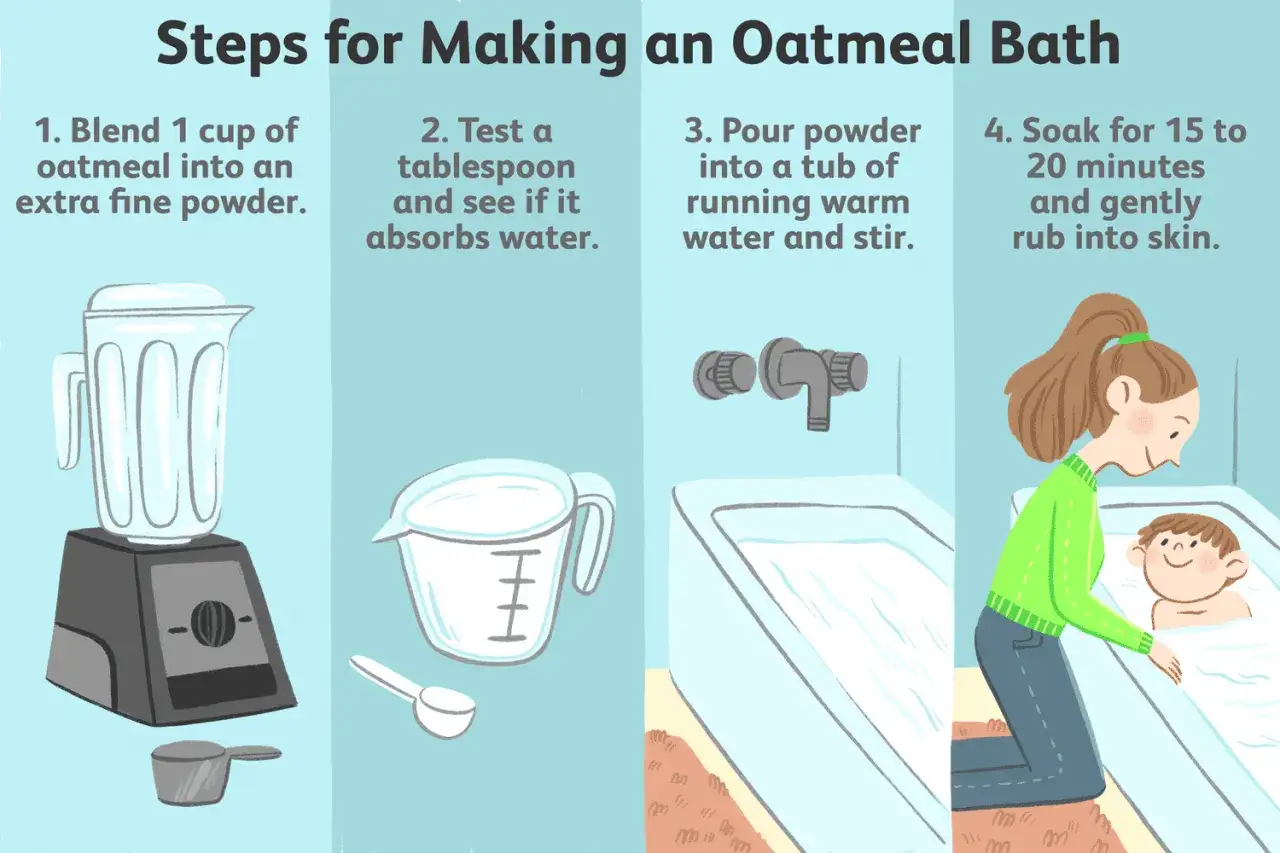 Steps for Making an Oatmeal Bath

1. Blend 1 cup of oatmeal into an extra fine powder.

2. Test a tablespoon and see if it absorbs water.

3. Pour powder into a tub of running warm water and stir.

4. Soak for 15 to 20 minutes and gently rub into skin.